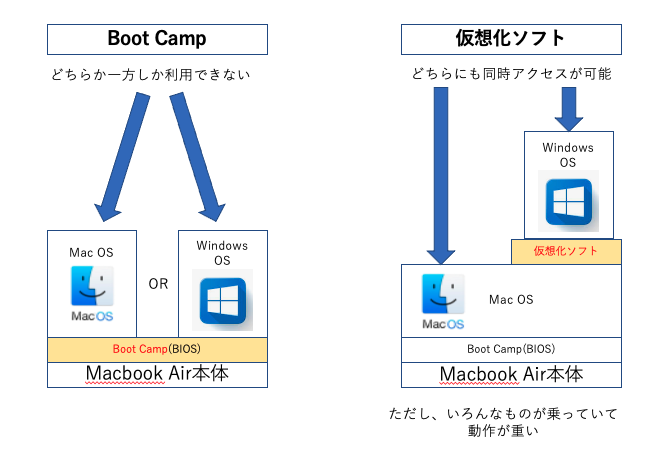 Boot Camp

どちらか一方しか利用できない

Mac OS

MacOS

OR

Windows OS

Boot Camp(BIOS)

Macbook Air本体

仮想化ソフト

どちらにも同時アクセスが可能

Windows OS

仮想化ソフト

MacOS

Mac OS

Boot Camp(BIOS)

Macbook Air本体

ただし、いろんなものが乗っていて動作が重い